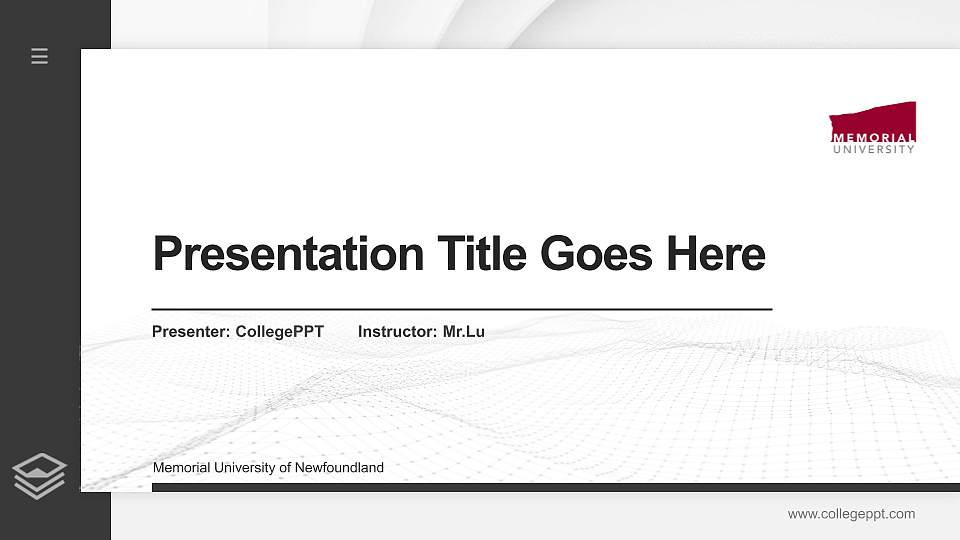 MEMORIAL UNIVERSITY

Presentation Title Goes Here

Presenter: CollegePPT Instructor: Mr.Lu

Memorial University of Newfoundland

www.collegeppt.com